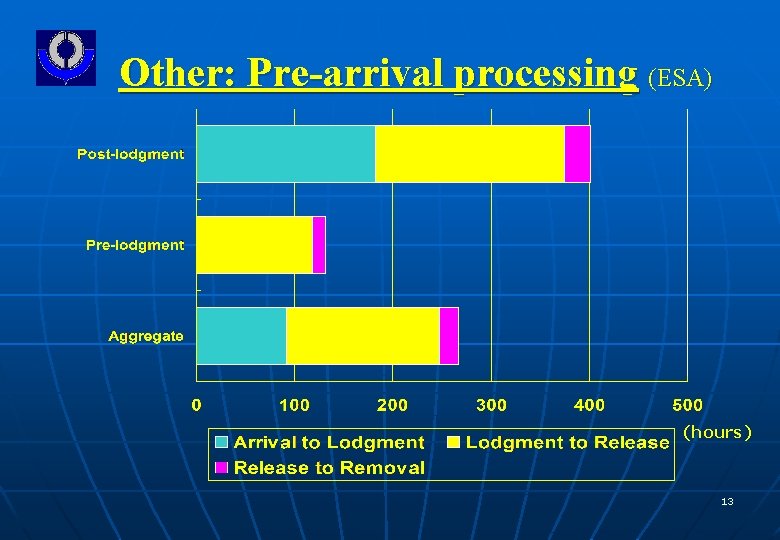 Other: Pre-arrival processing (ESA)

Post-lodgment

Pre-lodgment

Aggregate

0 100 200 300 400 500

(hours)

Arrival to Lodgment
Lodgment to Release
Release to Removal

13